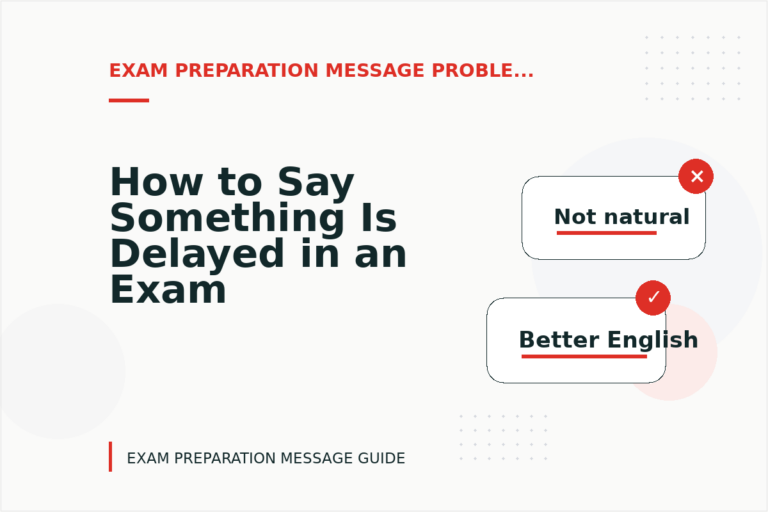 EXAM PREPARATION MESSAGE PROBLE...

How to Say Something Is Delayed in an Exam

✕

Not natural

✓

Better English

EXAM PREPARATION MESSAGE GUIDE